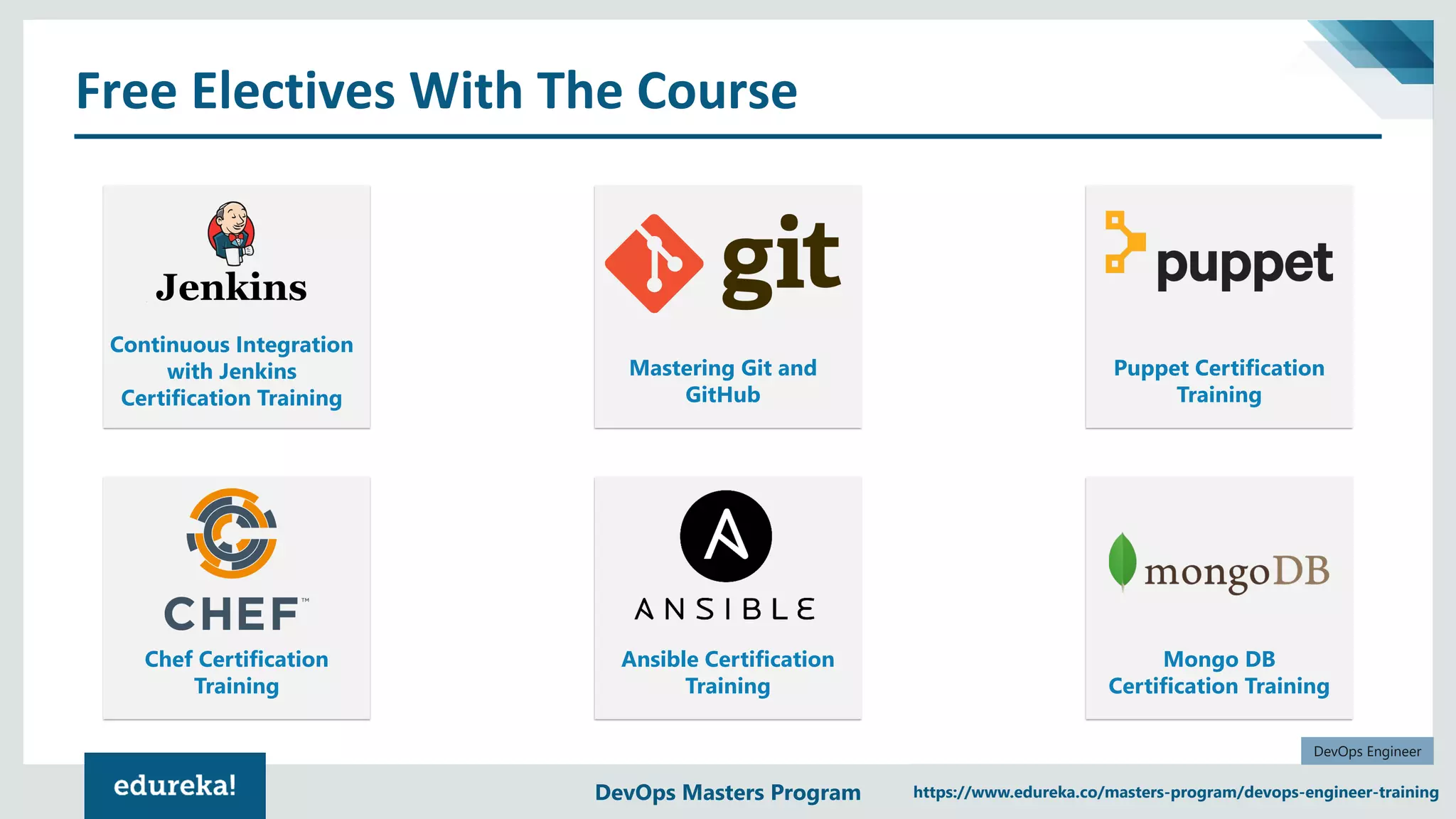 Free Electives With The Course

Jenkins

Continuous Integration with Jenkins Certification Training

git

Mastering Git and GitHub

puppet

Puppet Certification Training

CHEF™

Chef Certification Training

ANSIBLE

Ansible Certification Training

mongoDB

Mongo DB Certification Training

DevOps Engineer

edureka!

DevOps Masters Program

https://www.edureka.co/masters-program/devops-engineer-training